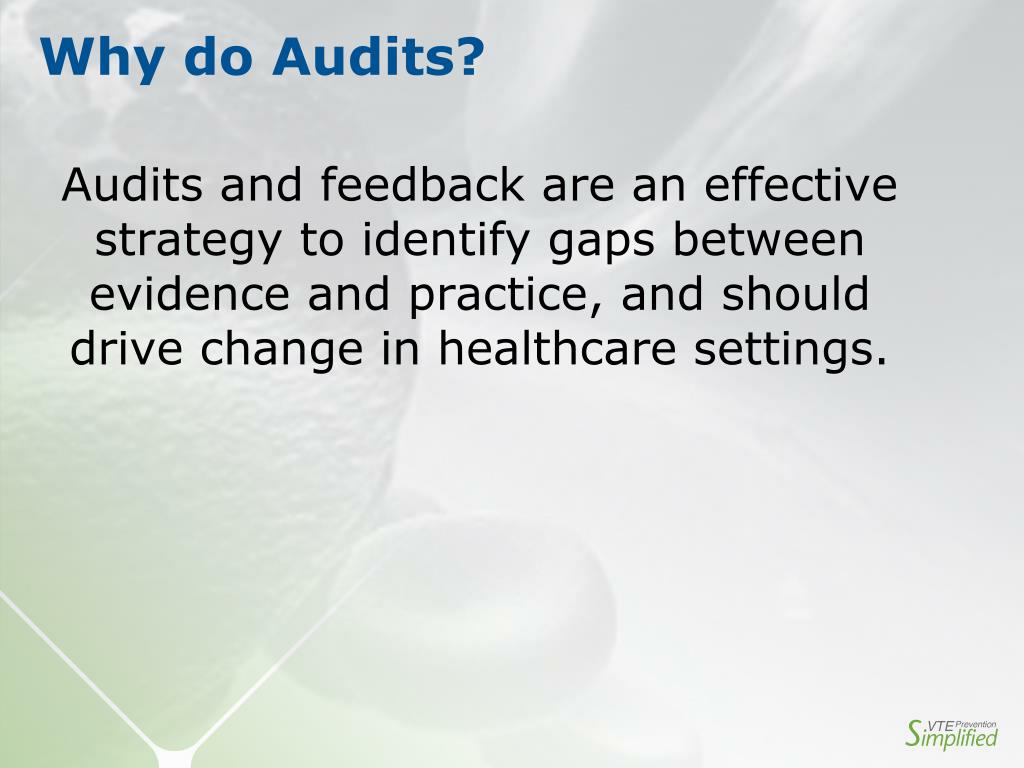 Why do Audits?

Audits and feedback are an effective strategy to identify gaps between evidence and practice, and should drive change in healthcare settings.

VTE Prevention Simplified